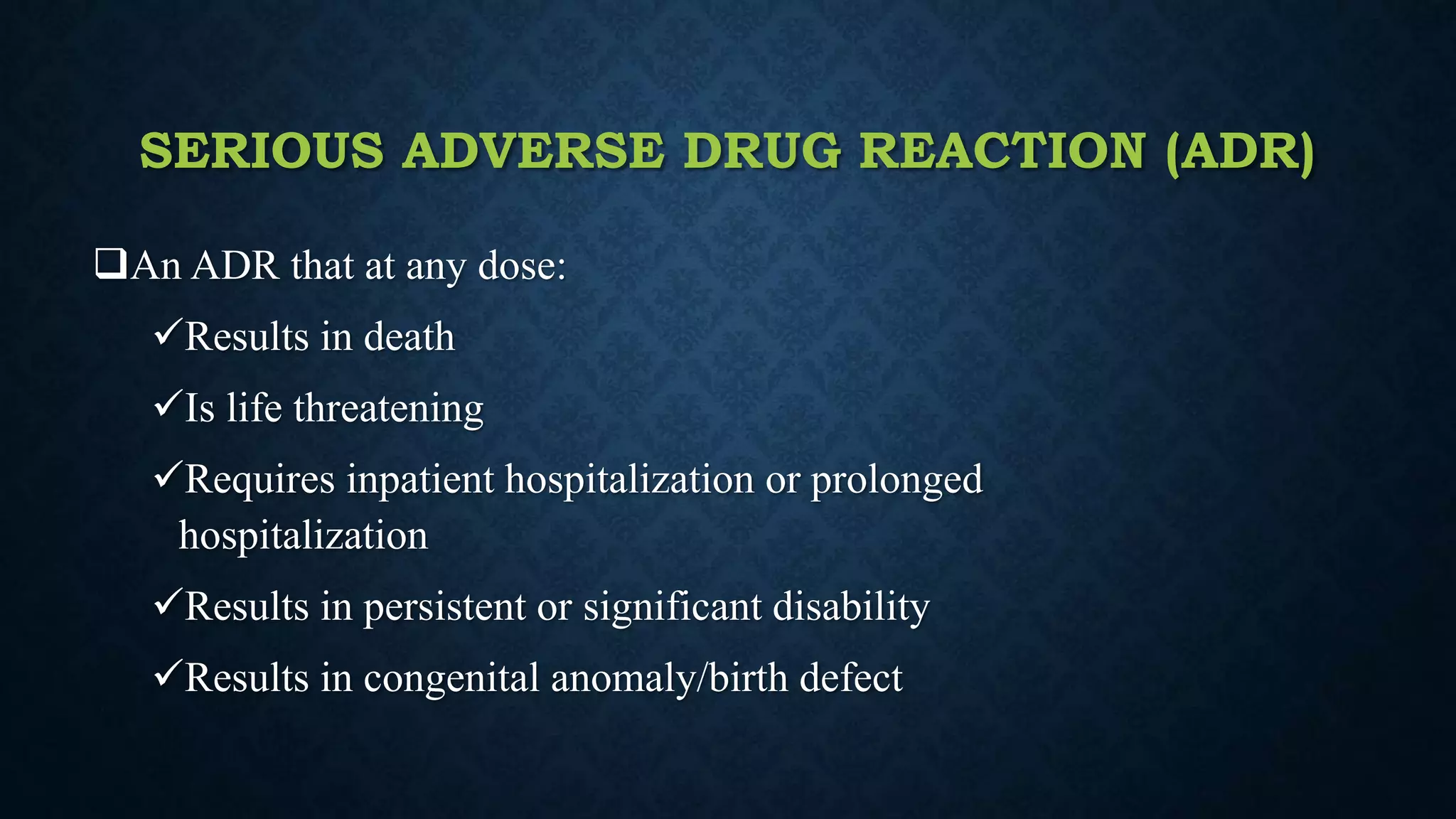 SERIOUS ADVERSE DRUG REACTION (ADR)

❑An ADR that at any dose:

✓Results in death

✓Is life threatening

✓Requires inpatient hospitalization or prolonged hospitalization

✓Results in persistent or significant disability

✓Results in congenital anomaly/birth defect